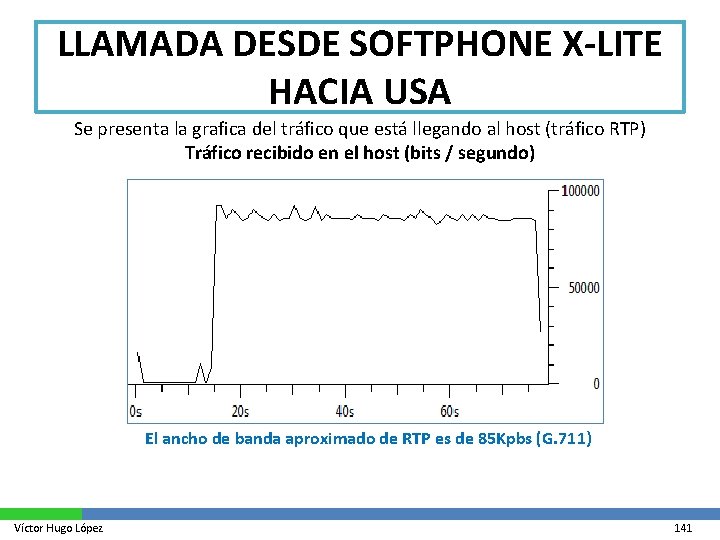 LLAMADA DESDE SOFTPHONE X-LITE HACIA USA

Se presenta la grafica del tráfico que está llegando al host (tráfico RTP)
Tráfico recibido en el host (bits / segundo)

100000
50000
0
0s
20s
40s
60s

El ancho de banda aproximado de RTP es de 85Kpbs (G.711)

Víctor Hugo López

141